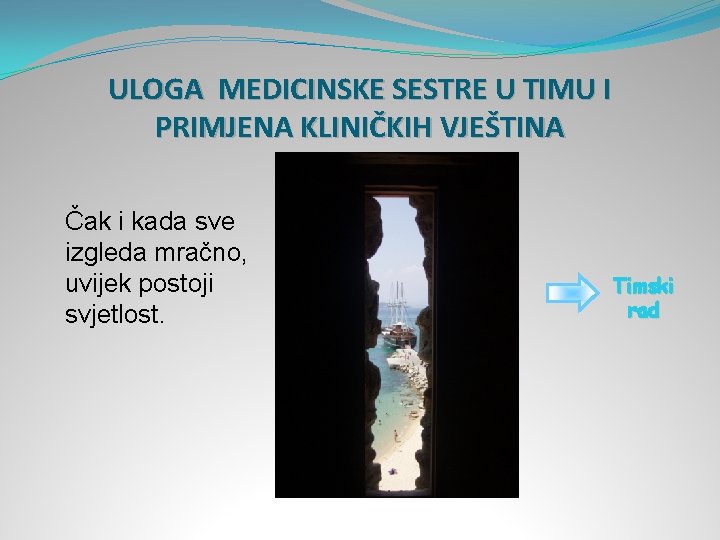 ULOGA MEDICINSKE SESTRE U TIMU I PRIMJENA KLINIČKIH VJEŠTINA

Čak i kada sve izgleda mračno, uvijek postoji svjetlost.

Timski rad